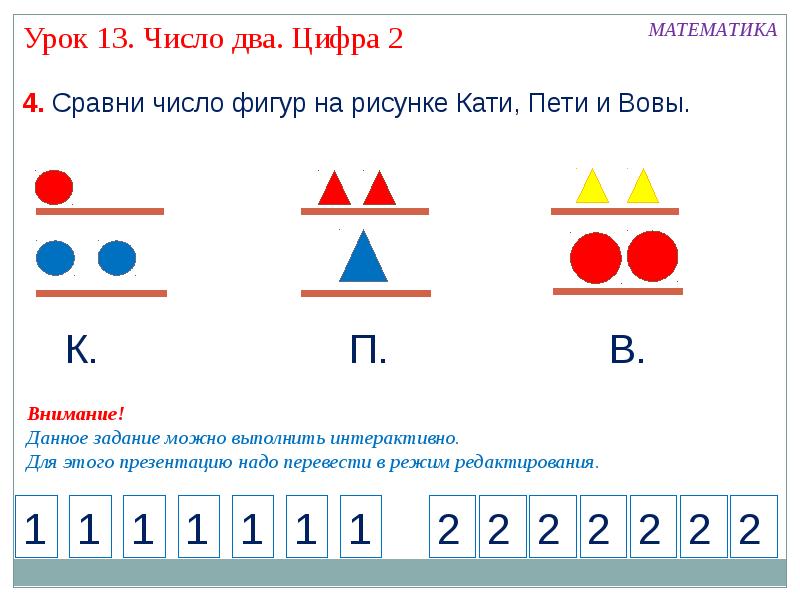 Урок 13. Число два. Цифра 2

МАТЕМАТИКА

4. Сравни число фигур на рисунке Кати, Пети и Вовы.

К.

П.

В.

Внимание!
Данное задание можно выполнить интерактивно.
Для этого презентацию надо перевести в режим редактирования.

1 1 1 1 1 1 1 2 2 2 2 2 2 2